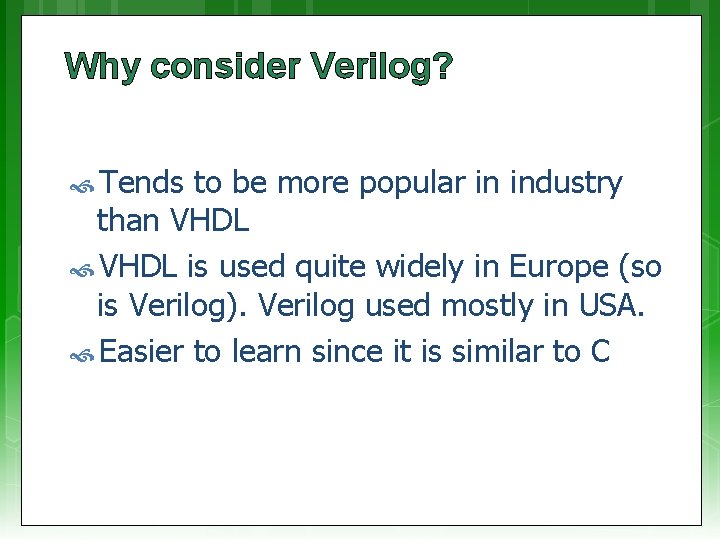 Why consider Verilog?

Tends to be more popular in industry than VHDL

VHDL is used quite widely in Europe (so is Verilog). Verilog used mostly in USA.

Easier to learn since it is similar to C